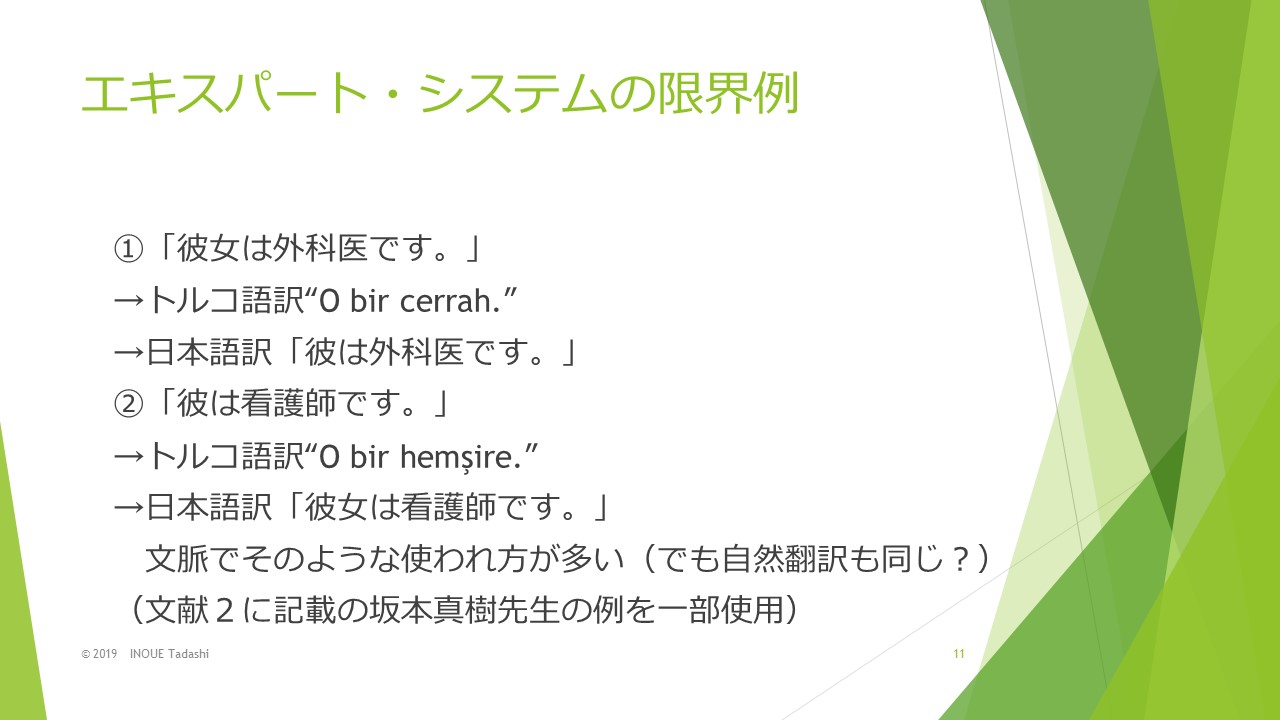 エキスパート・システムの限界例

①「彼女は外科医です。」
→トルコ語訳“O bir cerrah.”
→日本語訳「彼は外科医です。」
②「彼は看護師です。」
→トルコ語訳“O bir hemşire.”
→日本語訳「彼女は看護師です。」
文脈でそのような使われ方が多い（でも自然翻訳も同じ？）
（文献２に記載の坂本真樹先生の例を一部使用）

© 2019 INOUE Tadashi

11